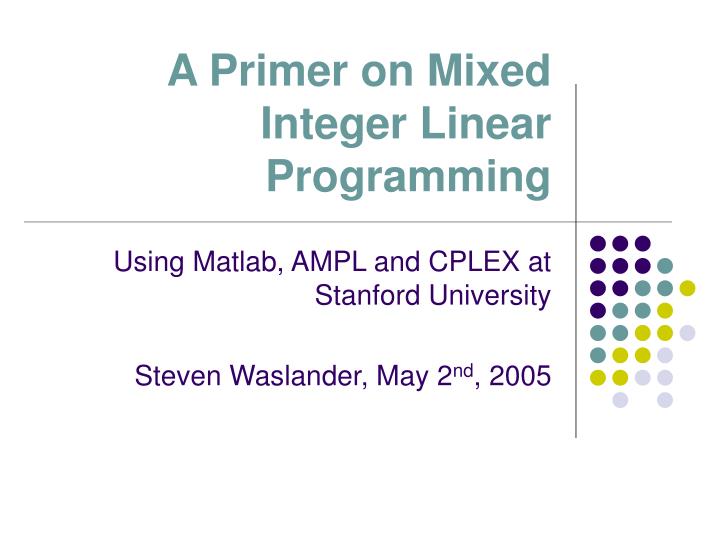 A Primer on Mixed Integer Linear Programming

Using Matlab, AMPL and CPLEX at Stanford University

Steven Waslander, May 2$^{nd}$, 2005